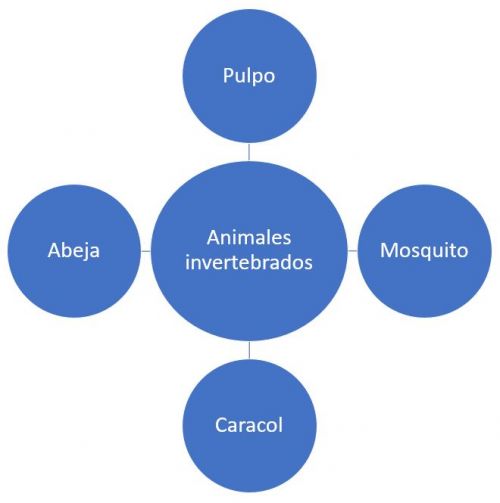 Pulpo

Abeja

Animales invertebrados

Mosquito

Caracol